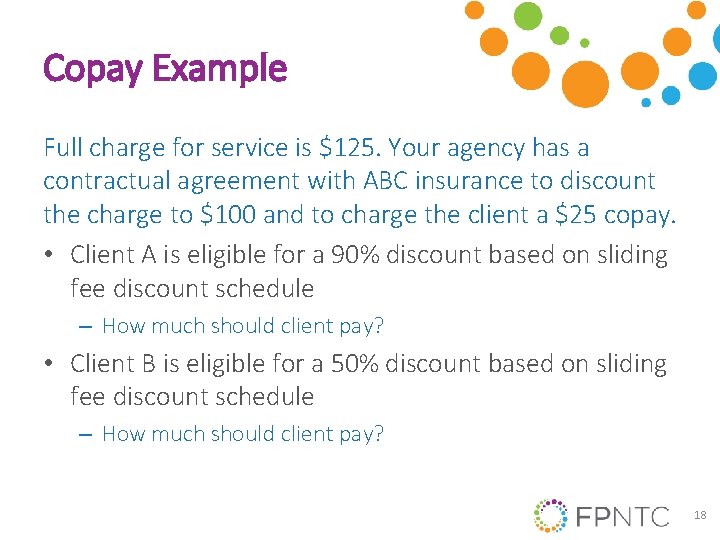 Copay Example

Full charge for service is \$125. Your agency has a contractual agreement with ABC insurance to discount the charge to \$100 and to charge the client a \$25 copay.

• Client A is eligible for a 90% discount based on sliding fee discount schedule
– How much should client pay?

• Client B is eligible for a 50% discount based on sliding fee discount schedule
– How much should client pay?

FPNTC

18